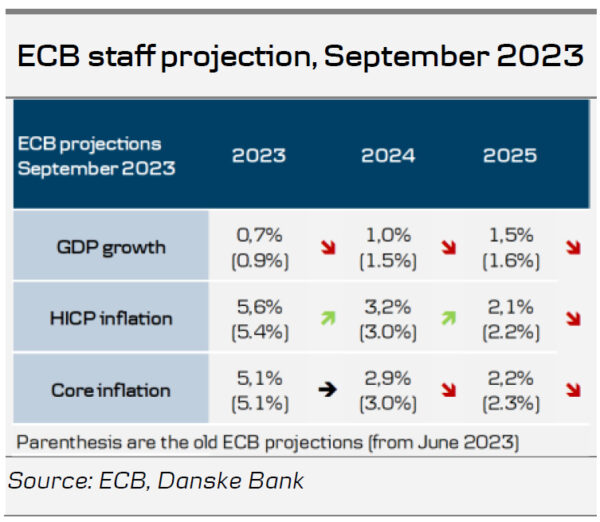 ECB staff projection, September 2023

| ECB projections September 2023 | 2023 | 2024 | 2025 |
|---|---|---|---|
| GDP growth | 0,7% (0.9%) | 1,0% (1.5%) | 1,5% (1.6%) |
| HICP inflation | 5,6% (5.4%) | 3,2% (3.0%) | 2,1% (2.2%) |
| Core inflation | 5,1% (5.1%) | 2,9% (3.0%) | 2,2% (2.3%) |

Parenthesis are the old ECB projections (from June 2023)

Source: ECB, Danske Bank